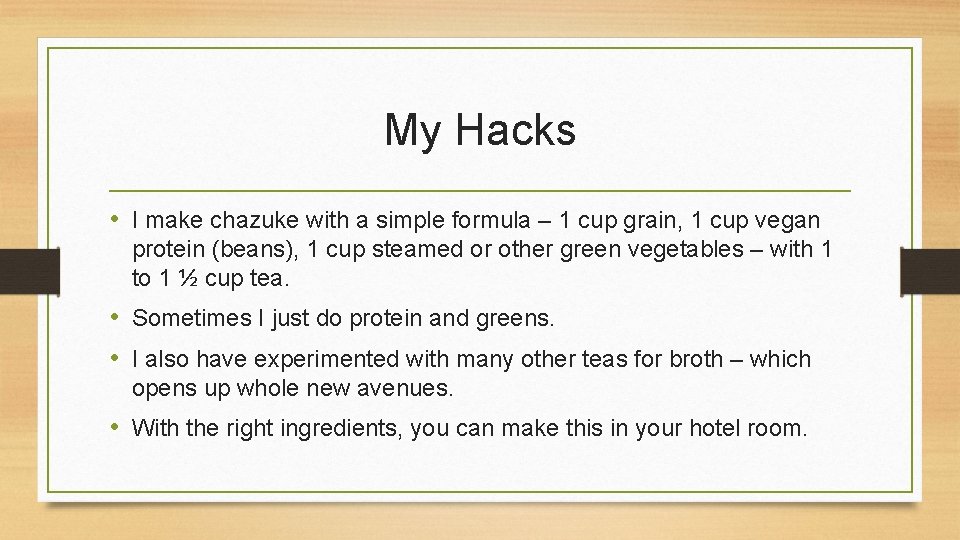 My Hacks

• I make chazuke with a simple formula – 1 cup grain, 1 cup vegan protein (beans), 1 cup steamed or other green vegetables – with 1 to 1 ½ cup tea.

• Sometimes I just do protein and greens.

• I also have experimented with many other teas for broth – which opens up whole new avenues.

• With the right ingredients, you can make this in your hotel room.